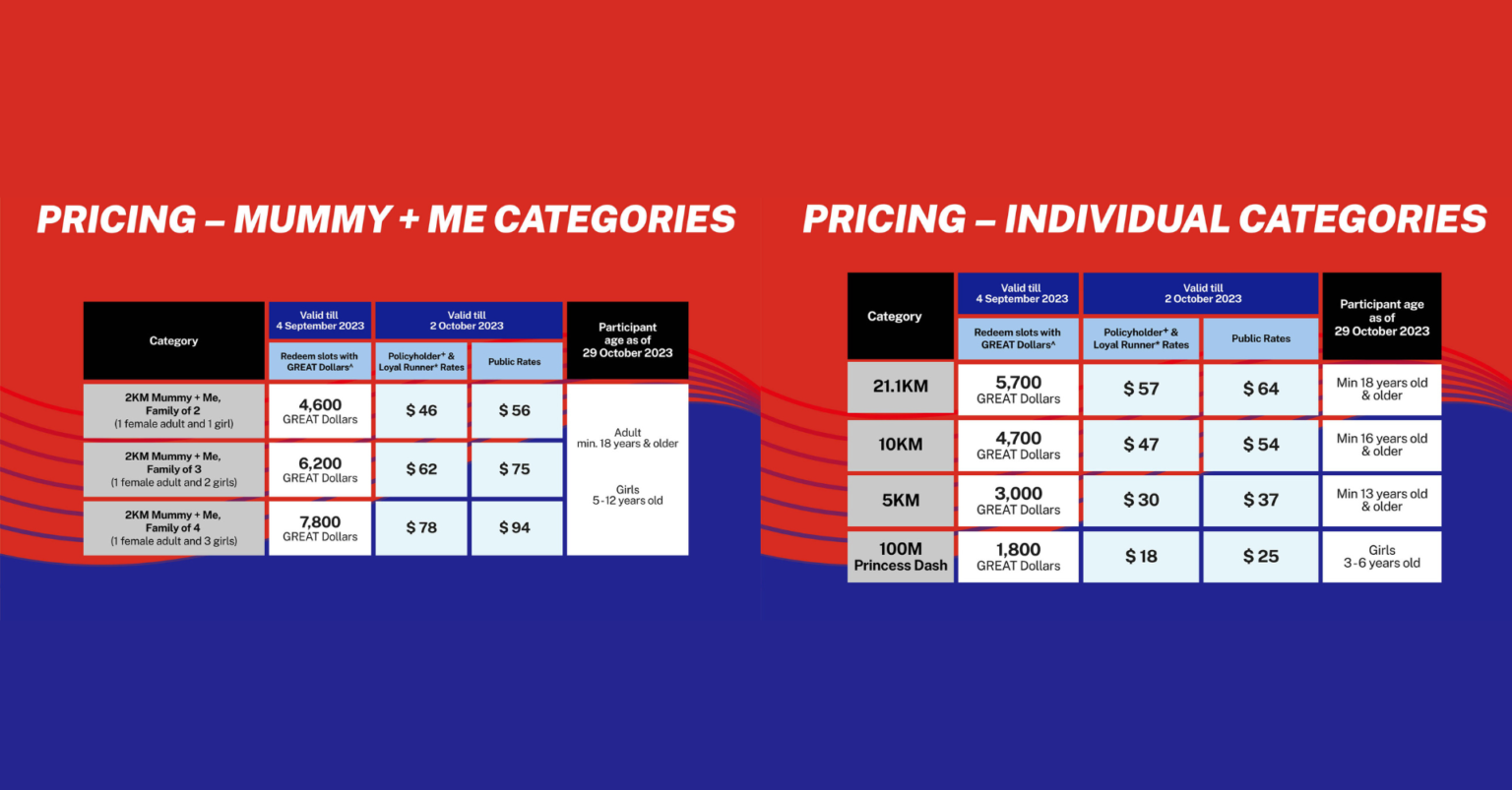 PRICING – MUMMY + ME CATEGORIES

| Category | Valid till 4 September 2023 | Valid till 2 October 2023 | | Participant age as of 29 October 2023 |
|---|---|---|---|---|
| | Redeem slots with GREAT Dollars^ | Policyholder⁺ & Loyal Runner* Rates | Public Rates | |
| 2KM Mummy + Me, Family of 2 (1 female adult and 1 girl) | 4,600 GREAT Dollars | $ 46 | $ 56 | Adult min. 18 years & older Girls 5 - 12 years old |
| 2KM Mummy + Me, Family of 3 (1 female adult and 2 girls) | 6,200 GREAT Dollars | $ 62 | $ 75 | |
| 2KM Mummy + Me, Family of 4 (1 female adult and 3 girls) | 7,800 GREAT Dollars | $ 78 | $ 94 | |

PRICING – INDIVIDUAL CATEGORIES

| Category | Valid till 4 September 2023 | Valid till 2 October 2023 | | Participant age as of 29 October 2023 |
|---|---|---|---|---|
| | Redeem slots with GREAT Dollars^ | Policyholder⁺ & Loyal Runner* Rates | Public Rates | |
| 21.1KM | 5,700 GREAT Dollars | $ 57 | $ 64 | Min 18 years old & older |
| 10KM | 4,700 GREAT Dollars | $ 47 | $ 54 | Min 16 years old & older |
| 5KM | 3,000 GREAT Dollars | $ 30 | $ 37 | Min 13 years old & older |
| 100M Princess Dash | 1,800 GREAT Dollars | $ 18 | $ 25 | Girls 3 - 6 years old |